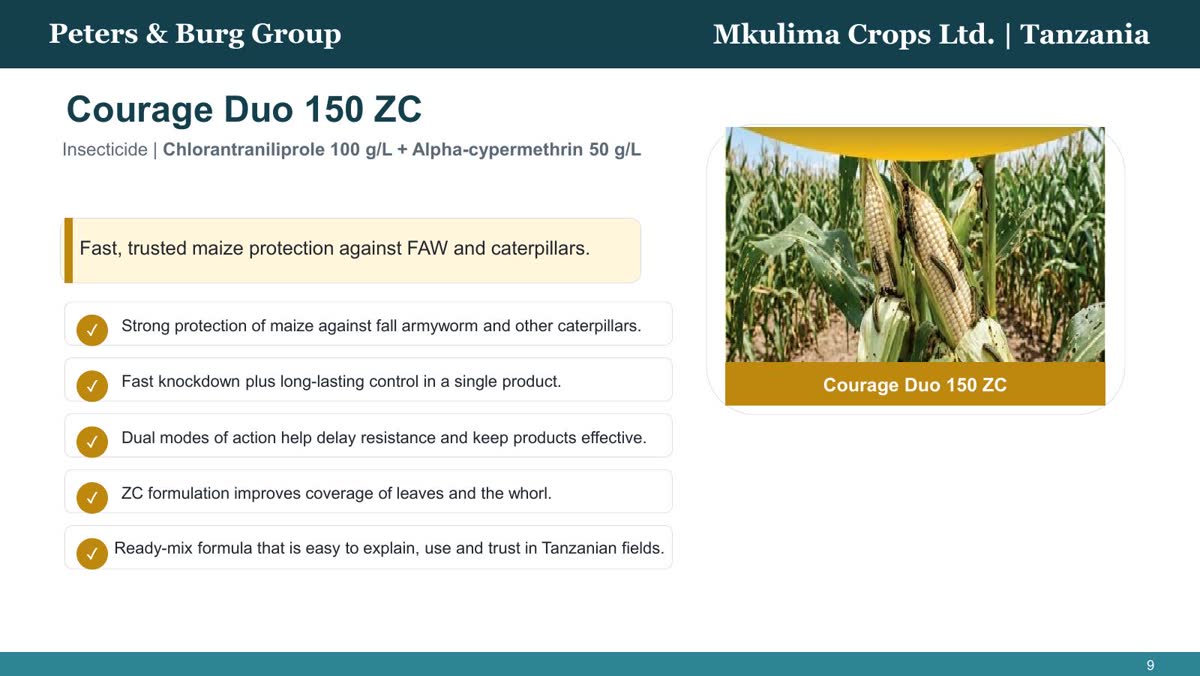 Peters & Burg Group

Mkulima Crops Ltd. | Tanzania

Courage Duo 150 ZC

Insecticide | Chlorantraniliprole 100 g/L + Alpha-cypermethrin 50 g/L

Fast, trusted maize protection against FAW and caterpillars.

✓ Strong protection of maize against fall armyworm and other caterpillars.

✓ Fast knockdown plus long-lasting control in a single product.

✓ Dual modes of action help delay resistance and keep products effective.

✓ ZC formulation improves coverage of leaves and the whorl.

✓ Ready-mix formula that is easy to explain, use and trust in Tanzanian fields.

Courage Duo 150 ZC

9